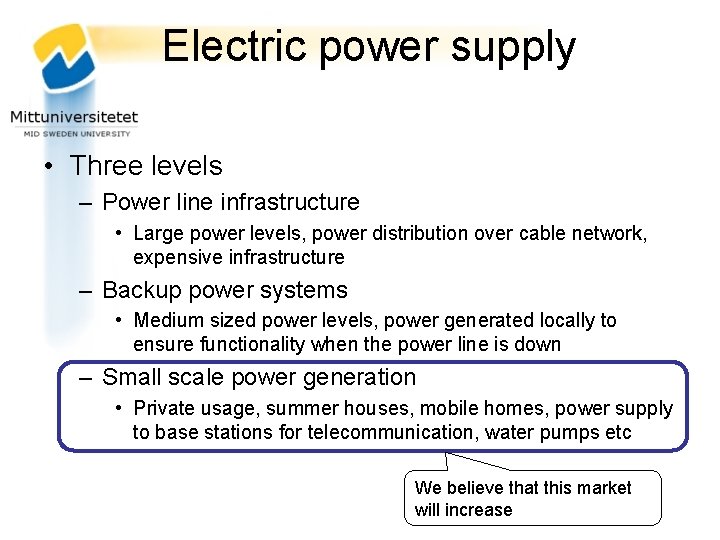 Electric power supply

Mittuniversitetet
MID SWEDEN UNIVERSITY

• Three levels
– Power line infrastructure
• Large power levels, power distribution over cable network, expensive infrastructure
– Backup power systems
• Medium sized power levels, power generated locally to ensure functionality when the power line is down
– Small scale power generation
• Private usage, summer houses, mobile homes, power supply to base stations for telecommunication, water pumps etc

We believe that this market will increase